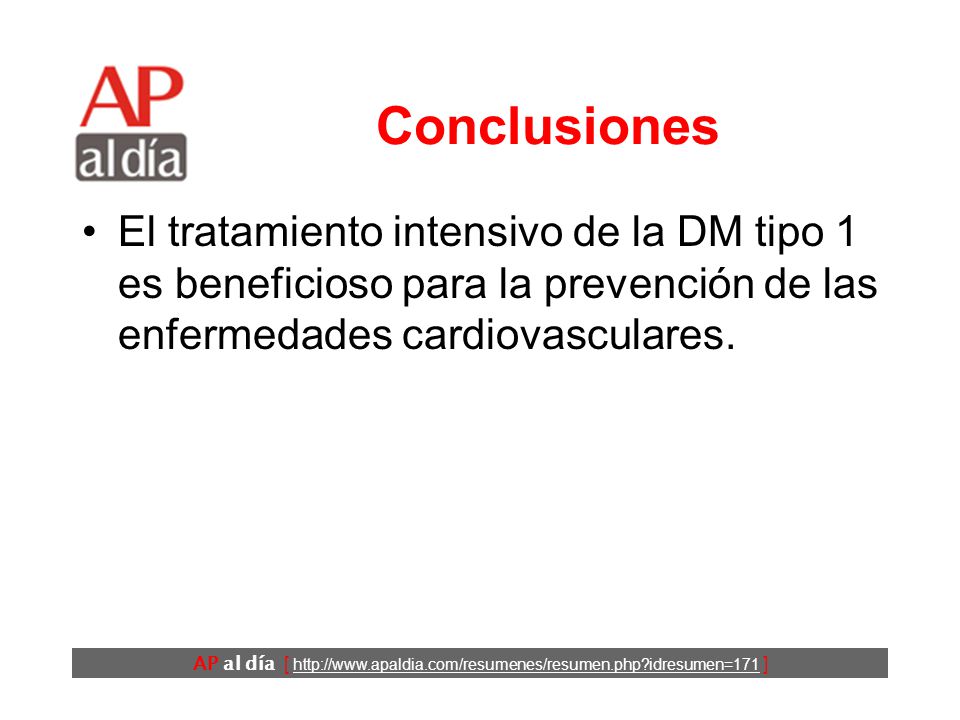 AP
al día

Conclusiones

• El tratamiento intensivo de la DM tipo 1 es beneficioso para la prevención de las enfermedades cardiovasculares.

AP al día [ http://www.apaldia.com/resumenes/resumen.php?idresumen=171 ]